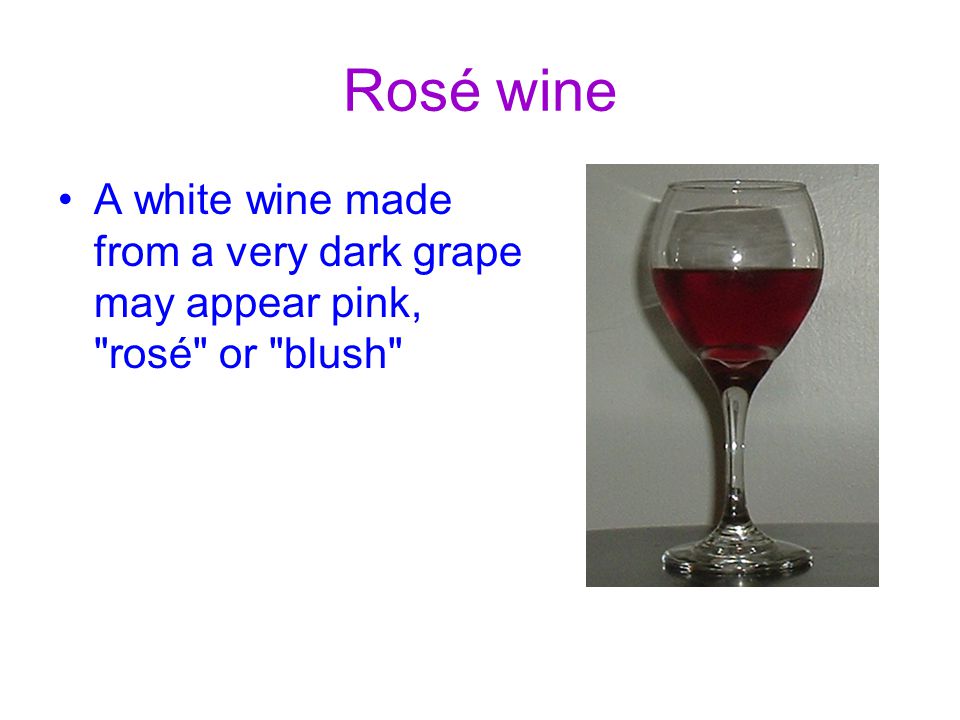 Rosé wine

• A white wine made from a very dark grape may appear pink, "rosé" or "blush"